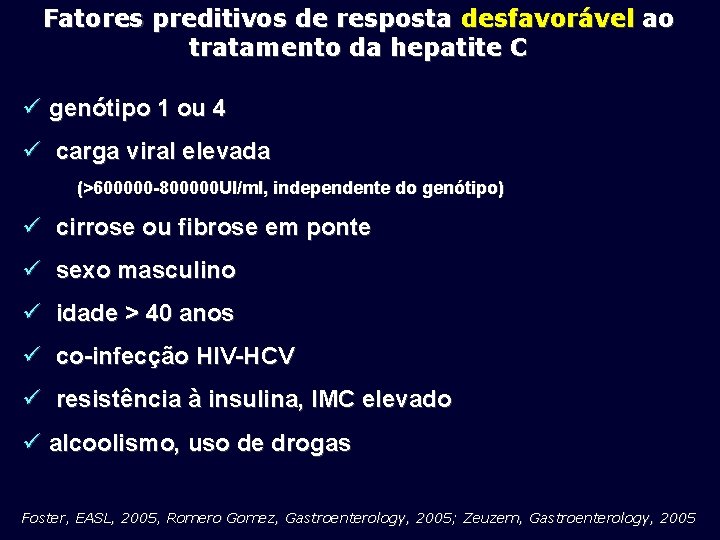 Fatores preditivos de resposta desfavorável ao tratamento da hepatite C

✓ genótipo 1 ou 4

✓ carga viral elevada

(>600000-800000UI/ml, independente do genótipo)

✓ cirrose ou fibrose em ponte

✓ sexo masculino

✓ idade > 40 anos

✓ co-infecção HIV-HCV

✓ resistência à insulina, IMC elevado

✓ alcoolismo, uso de drogas

Foster, EASL, 2005, Romero Gomez, Gastroenterology, 2005; Zeuzem, Gastroenterology, 2005